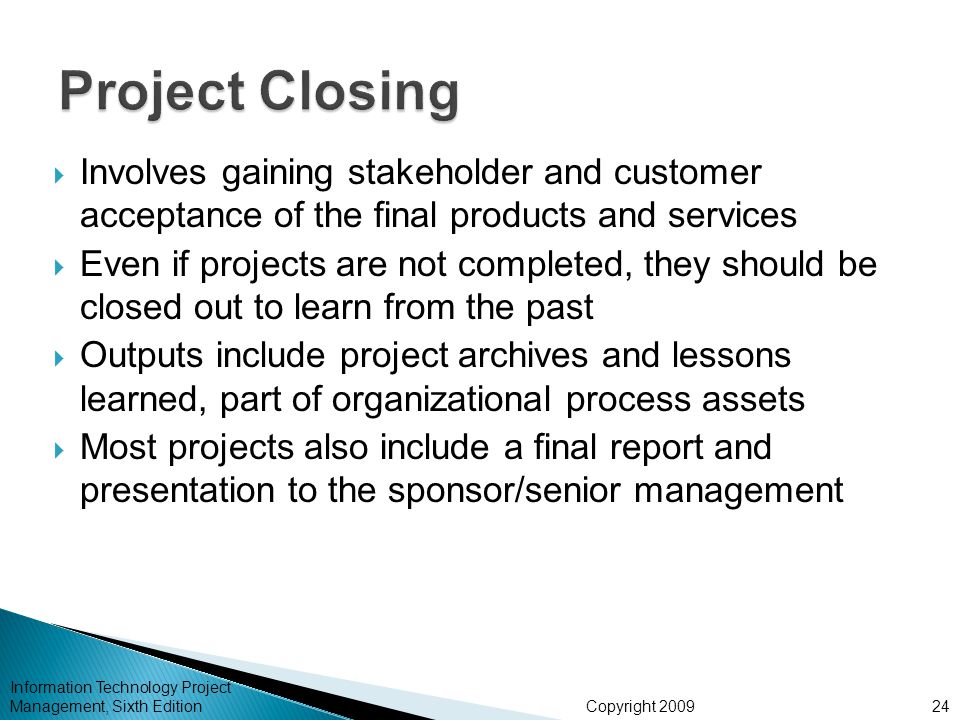 Project Closing

Involves gaining stakeholder and customer acceptance of the final products and services

Even if projects are not completed, they should be closed out to learn from the past

Outputs include project archives and lessons learned, part of organizational process assets

Most projects also include a final report and presentation to the sponsor/senior management

Information Technology Project Management, Sixth Edition

Copyright 2009

24